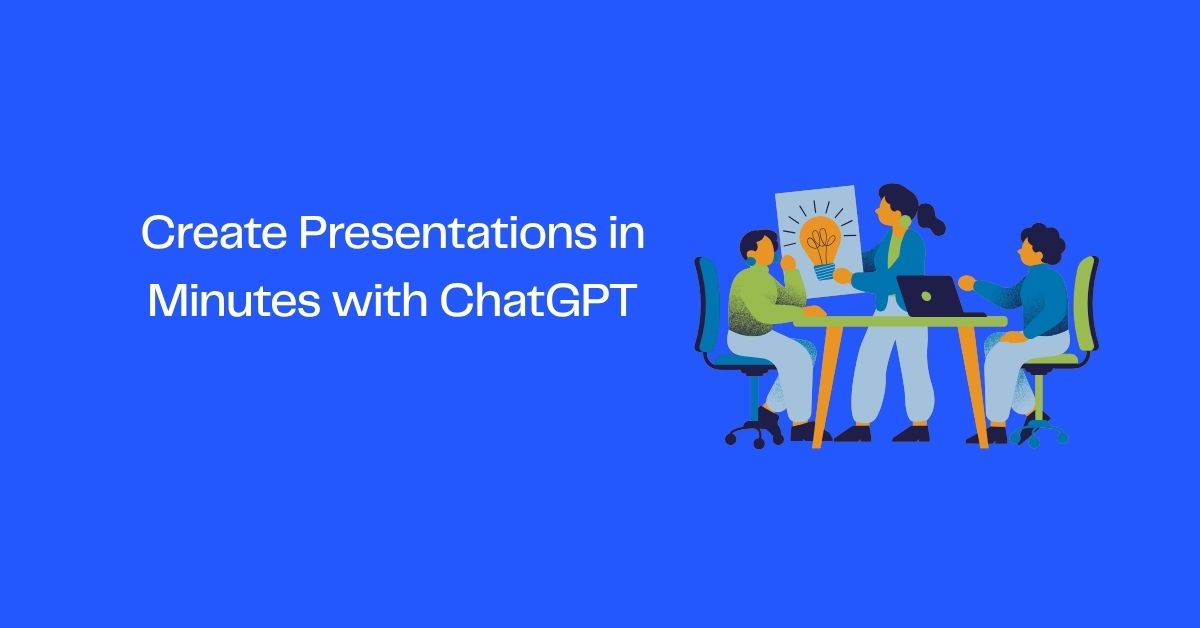 Create Presentations in Minutes with ChatGPT